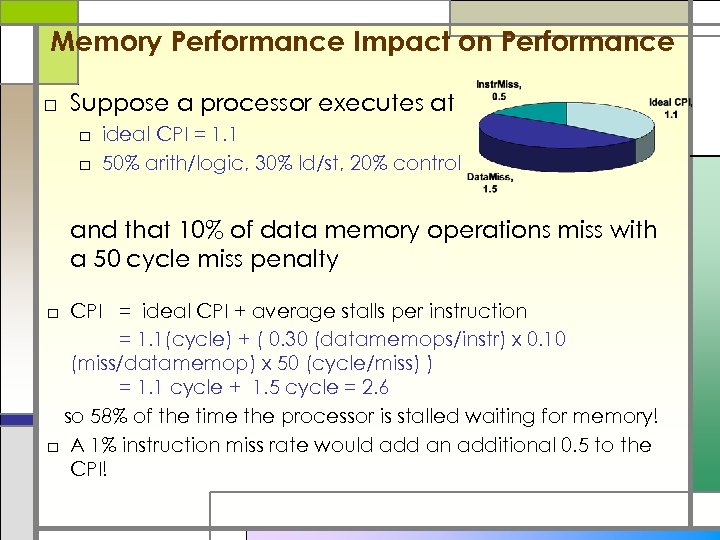 Memory Performance Impact on Performance

□ Suppose a processor executes at
□ ideal CPI = 1.1
□ 50% arith/logic, 30% ld/st, 20% control

InstrMiss, 0.5
Ideal CPI, 1.1
DataMiss, 1.5

and that 10% of data memory operations miss with a 50 cycle miss penalty

□ CPI = ideal CPI + average stalls per instruction
= 1.1(cycle) + ( 0.30 (datamemops/instr) x 0.10 (miss/datamemop) x 50 (cycle/miss) )
= 1.1 cycle + 1.5 cycle = 2.6
so 58% of the time the processor is stalled waiting for memory!

□ A 1% instruction miss rate would add an additional 0.5 to the CPI!